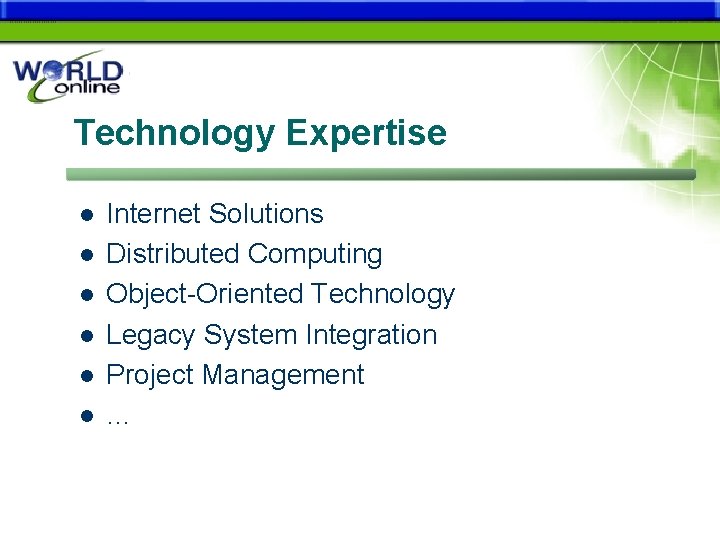 WORLD online

Technology Expertise

- Internet Solutions
- Distributed Computing
- Object-Oriented Technology
- Legacy System Integration
- Project Management
- …